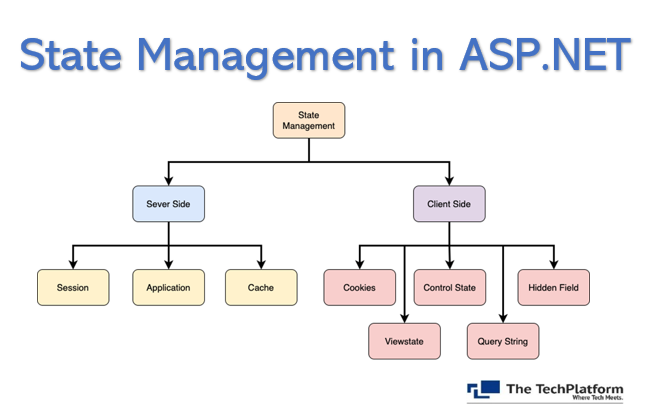 State Management in ASP.NET

State Management

Sever Side

Client Side

Session

Application

Cache

Cookies

Control State

Hidden Field

Viewstate

Query String

The TechPlatform
Where Tech Meets.